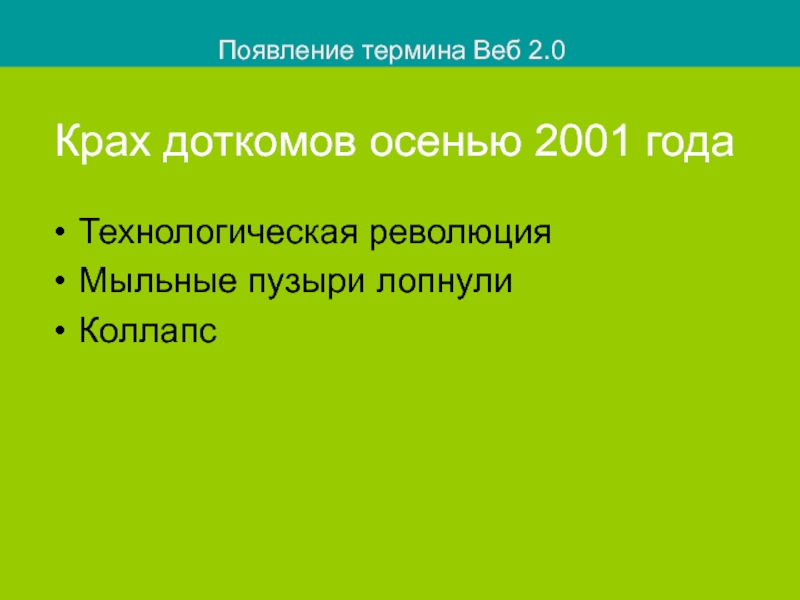 Появление термина Веб 2.0

Крах доткомов осенью 2001 года

• Технологическая революция
• Мыльные пузыри лопнули
• Коллапс